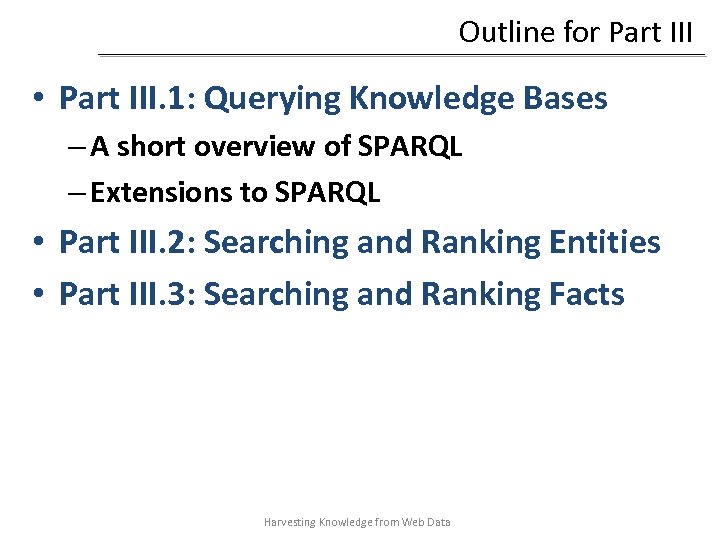 Outline for Part III

• Part III.1: Querying Knowledge Bases
– A short overview of SPARQL
– Extensions to SPARQL
• Part III.2: Searching and Ranking Entities
• Part III.3: Searching and Ranking Facts

Harvesting Knowledge from Web Data